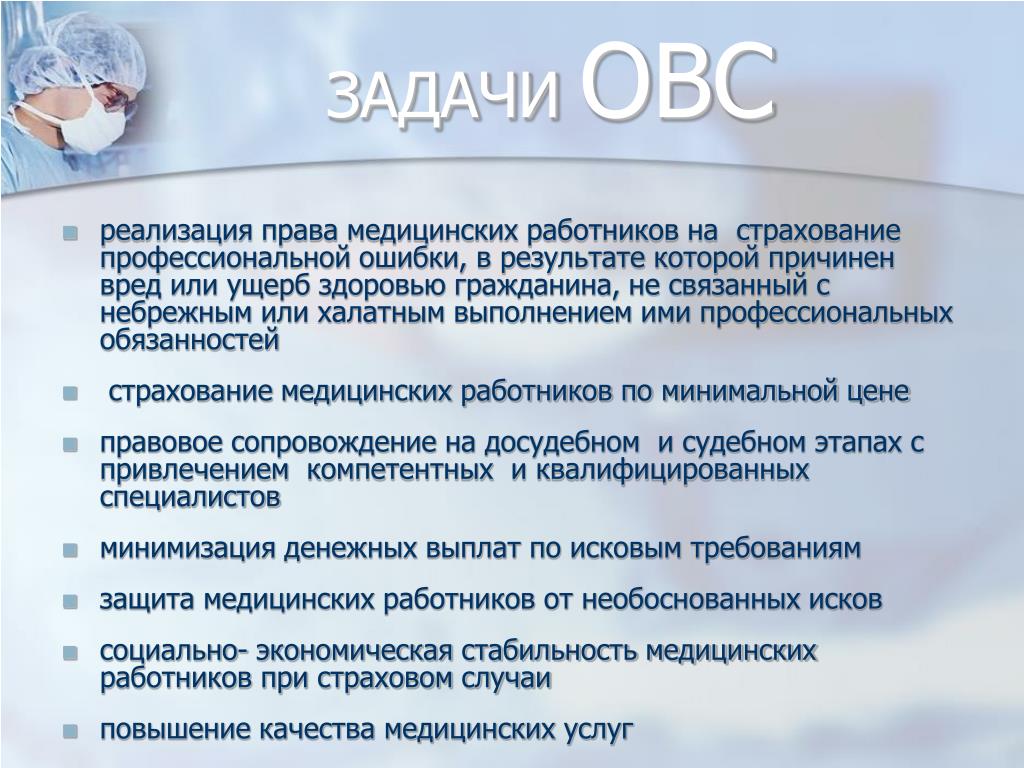 ЗАДАЧИ ОВС

- реализация права медицинских работников на страхование профессиональной ошибки, в результате которой причинен вред или ущерб здоровью гражданина, не связанный с небрежным или халатным выполнением ими профессиональных обязанностей
- страхование медицинских работников по минимальной цене
- правовое сопровождение на досудебном и судебном этапах с привлечением компетентных и квалифицированных специалистов
- минимизация денежных выплат по исковым требованиям
- защита медицинских работников от необоснованных исков
- социально- экономическая стабильность медицинских работников при страховом случаи
- повышение качества медицинских услуг